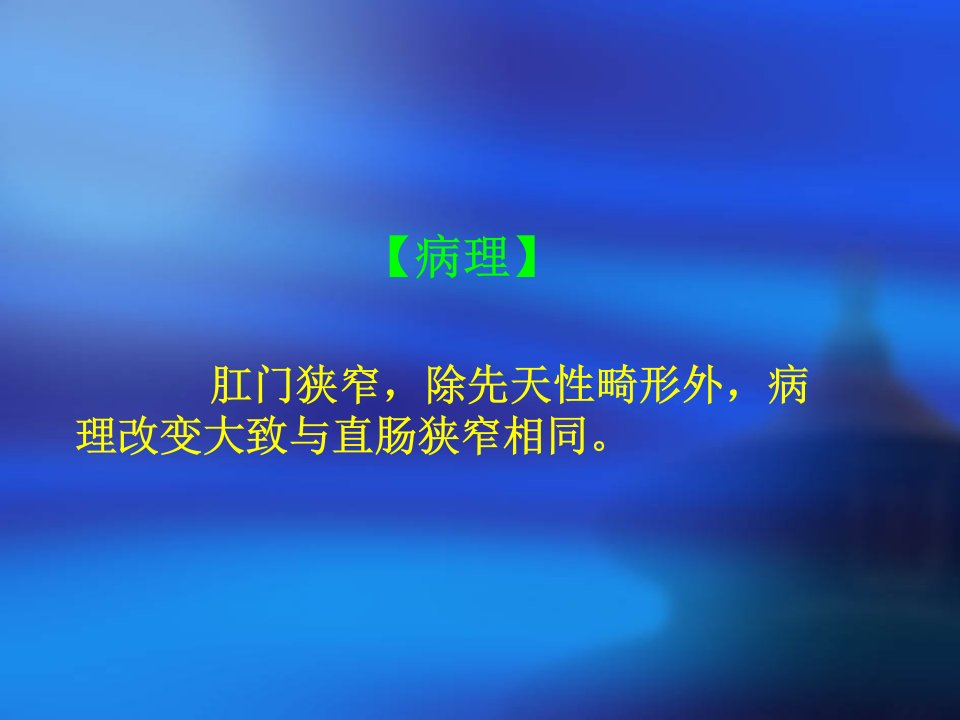 【病理】

肛门狭窄，除先天性畸形外，病理改变大致与直肠狭窄相同。